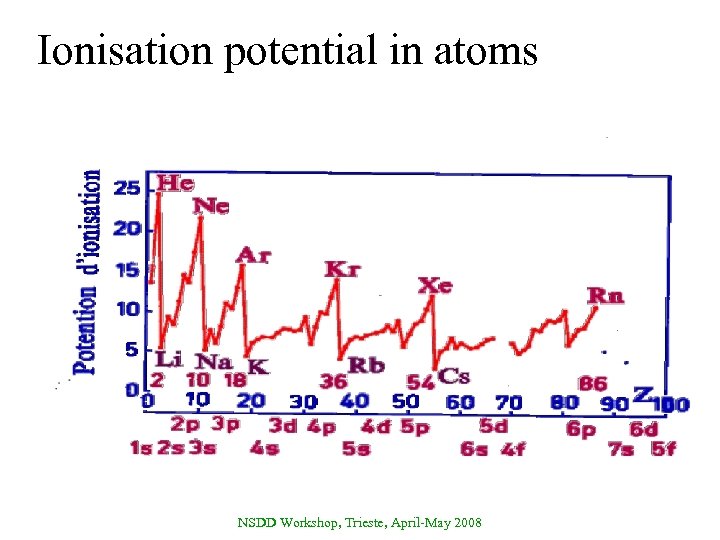 Ionisation potential in atoms

Potention d'ionisation

25
20
15
10
5
0

He
Ne
Ar
Kr
Xe
Rn

Li
Na
K
Rb
Cs

2
10
18
36
54
86

0 10 20 30 40 50 60 70 80 90 100
Z

2p 3p 3d 4p 4d 5p 5d 6p 6d
1s 2s 3s 4s 5s 6s 4f 7s 5f

NSDD Workshop, Trieste, April-May 2008